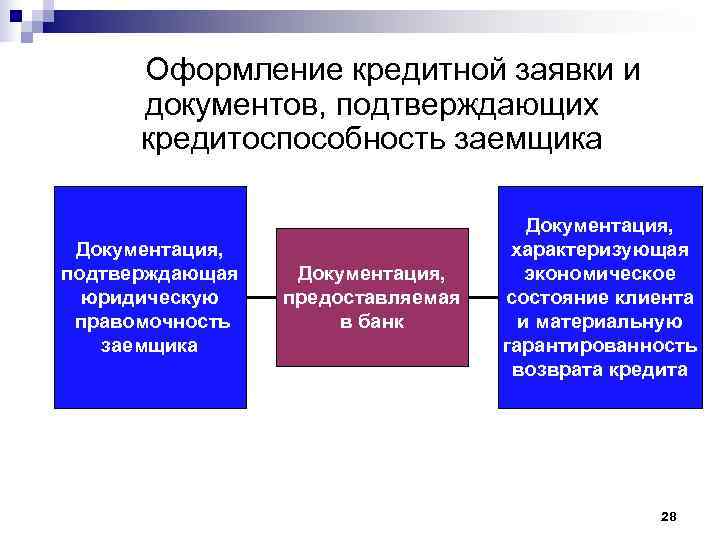 Оформление кредитной заявки и документов, подтверждающих кредитоспособность заемщика

Документация, подтверждающая юридическую правомочность заемщика

Документация, предоставляемая в банк

Документация, характеризующая экономическое состояние клиента и материальную гарантированность возврата кредита

28